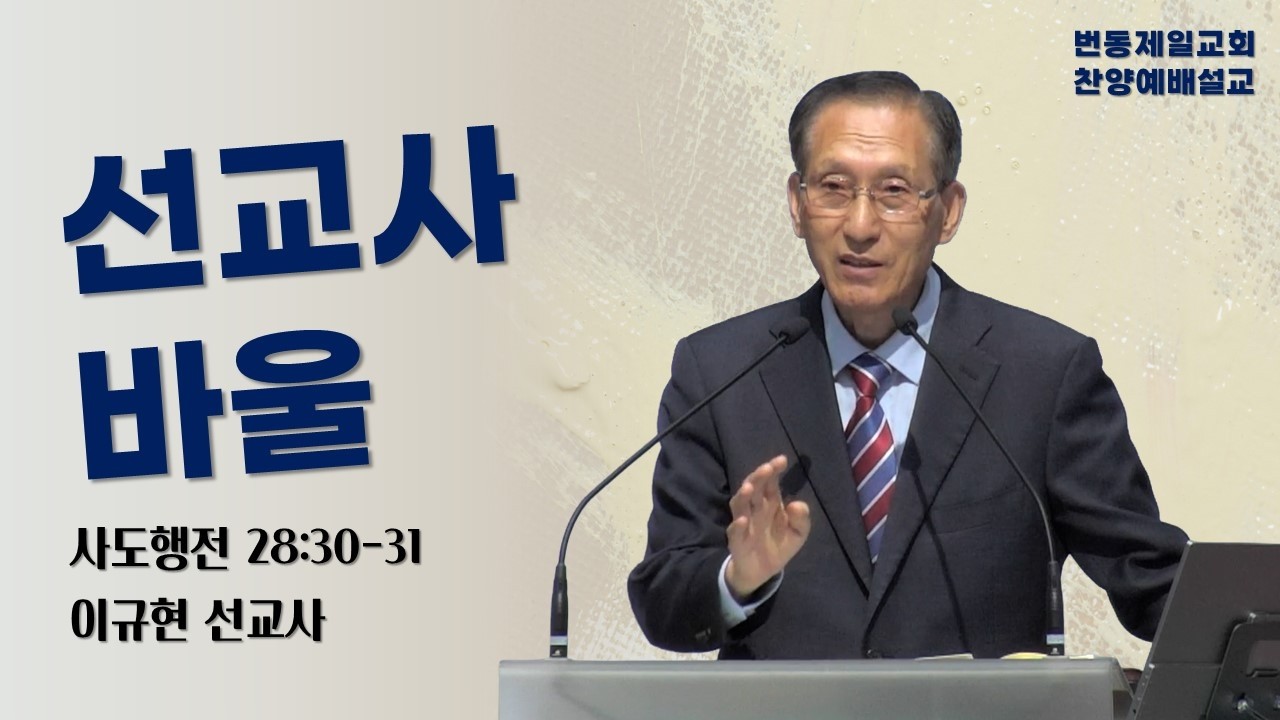 번동제일교회
찬양예배설교

선교사
바울

사도행전 28:30-31
이규현 선교사